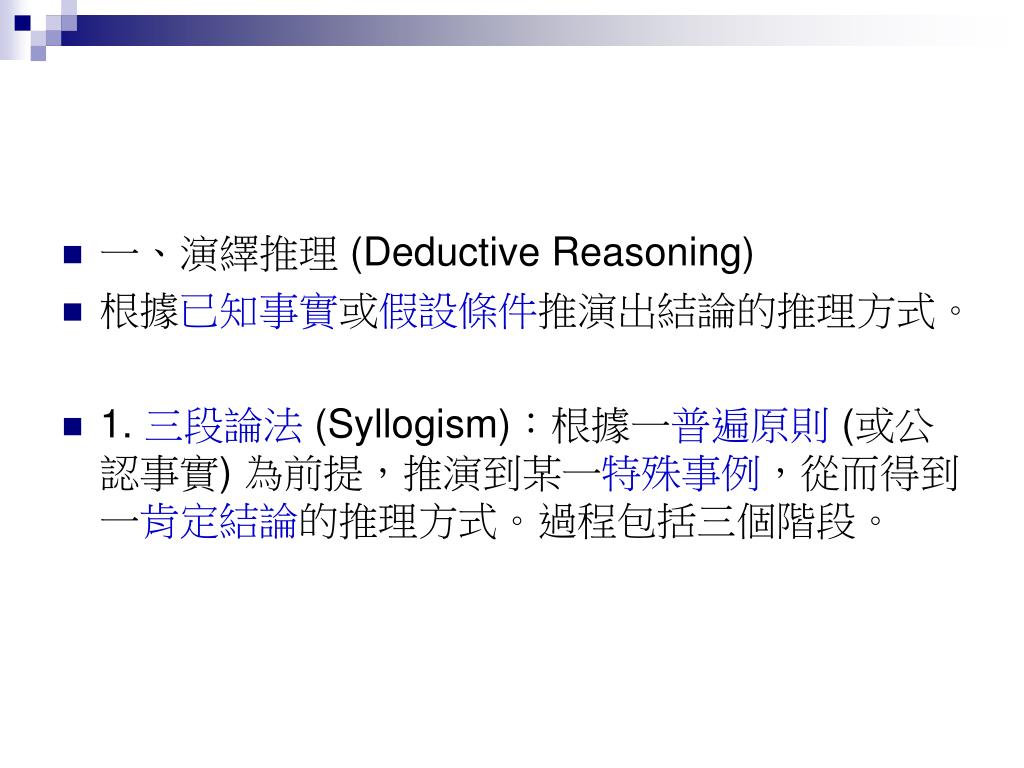 一、演繹推理 (Deductive Reasoning)

根據已知事實或假設條件推演出結論的推理方式。

1. 三段論法 (Syllogism)：根據一普遍原則 (或公認事實) 為前提，推演到某一特殊事例，從而得到一肯定結論的推理方式。過程包括三個階段。